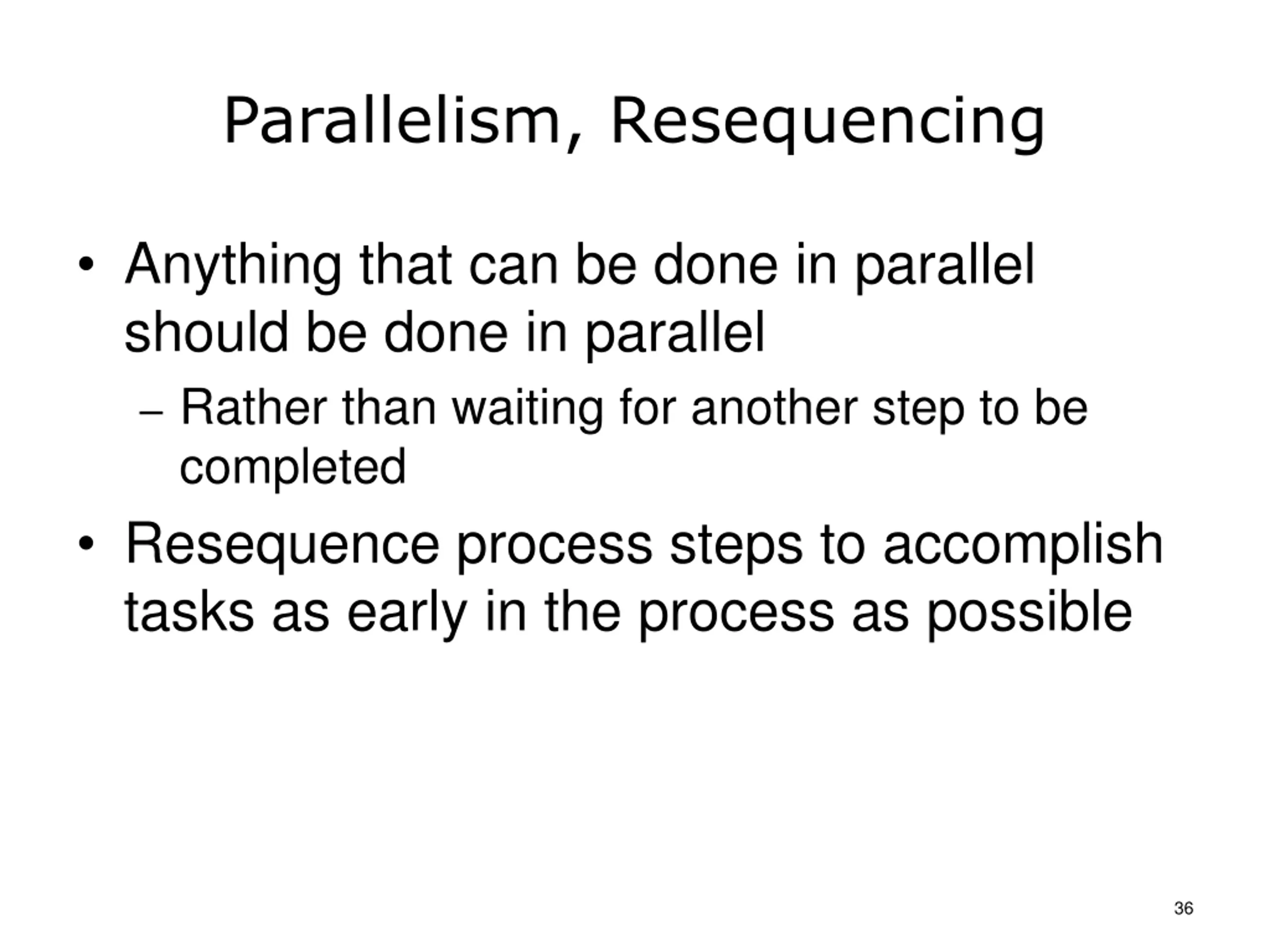 Parallelism, Resequencing

• Anything that can be done in parallel should be done in parallel
  – Rather than waiting for another step to be completed
• Resequence process steps to accomplish tasks as early in the process as possible

36